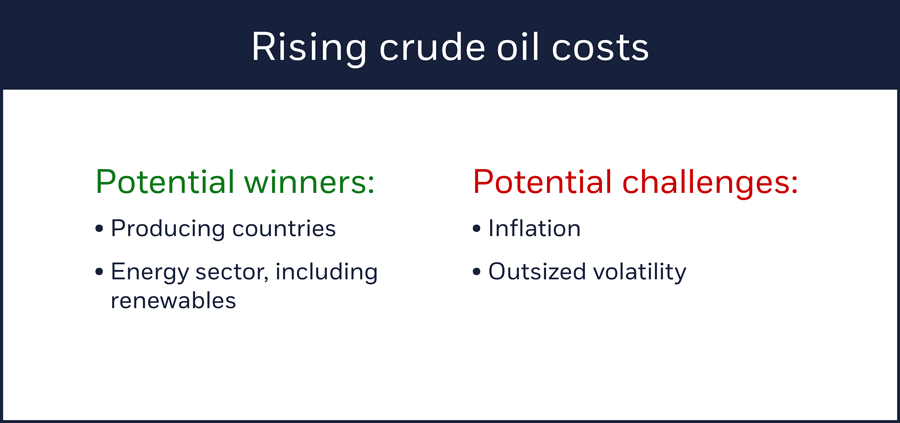 Rising crude oil costs

Potential winners:
• Producing countries
• Energy sector, including renewables

Potential challenges:
• Inflation
• Outsized volatility